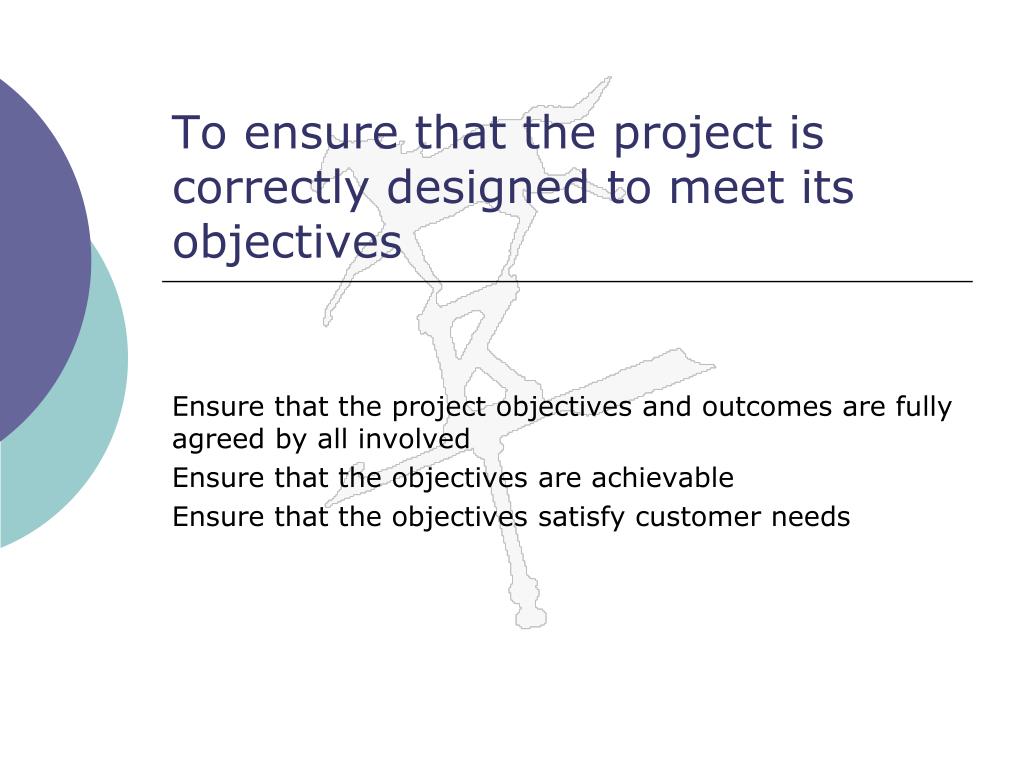 To ensure that the project is correctly designed to meet its objectives

Ensure that the project objectives and outcomes are fully agreed by all involved

Ensure that the objectives are achievable

Ensure that the objectives satisfy customer needs